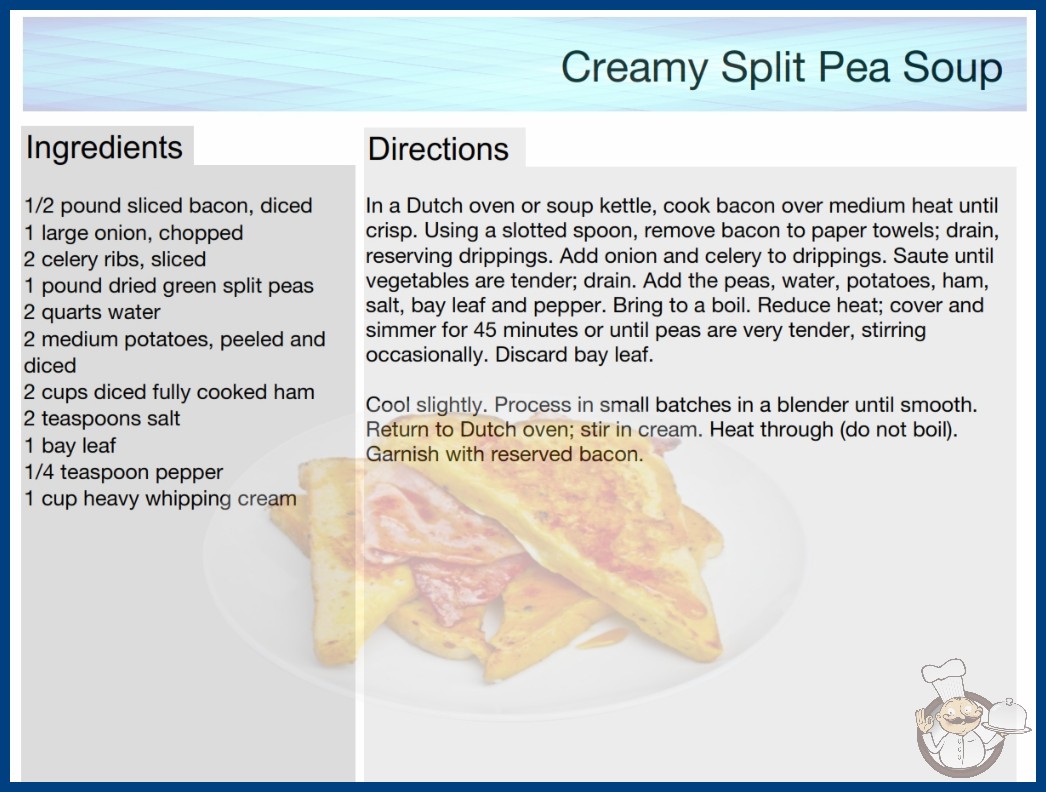 Creamy Split Pea Soup

Ingredients

1/2 pound sliced bacon, diced
1 large onion, chopped
2 celery ribs, sliced
1 pound dried green split peas
2 quarts water
2 medium potatoes, peeled and diced
2 cups diced fully cooked ham
2 teaspoons salt
1 bay leaf
1/4 teaspoon pepper
1 cup heavy whipping cream

Directions

In a Dutch oven or soup kettle, cook bacon over medium heat until crisp. Using a slotted spoon, remove bacon to paper towels; drain, reserving drippings. Add onion and celery to drippings. Saute until vegetables are tender; drain. Add the peas, water, potatoes, ham, salt, bay leaf and pepper. Bring to a boil. Reduce heat; cover and simmer for 45 minutes or until peas are very tender, stirring occasionally. Discard bay leaf.

Cool slightly. Process in small batches in a blender until smooth. Return to Dutch oven; stir in cream. Heat through (do not boil). Garnish with reserved bacon.